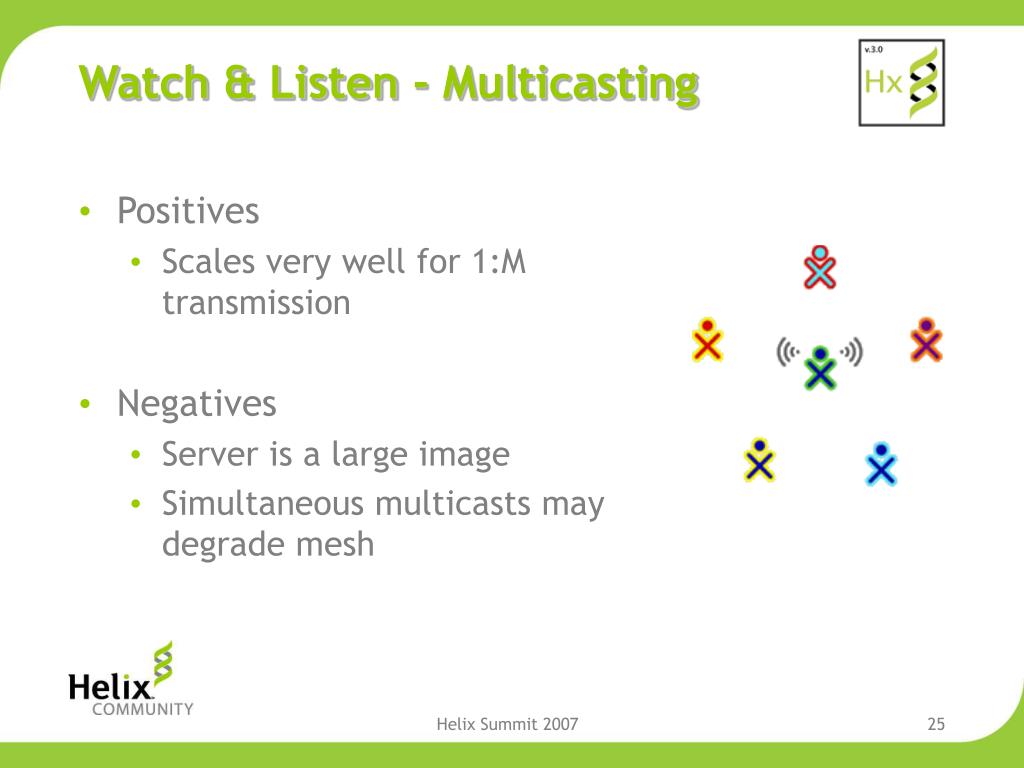 Watch & Listen - Multicasting

v.3.0
Hx

• Positives
  • Scales very well for 1:M transmission

• Negatives
  • Server is a large image
  • Simultaneous multicasts may degrade mesh

Helix
COMMUNITY

Helix Summit 2007

25